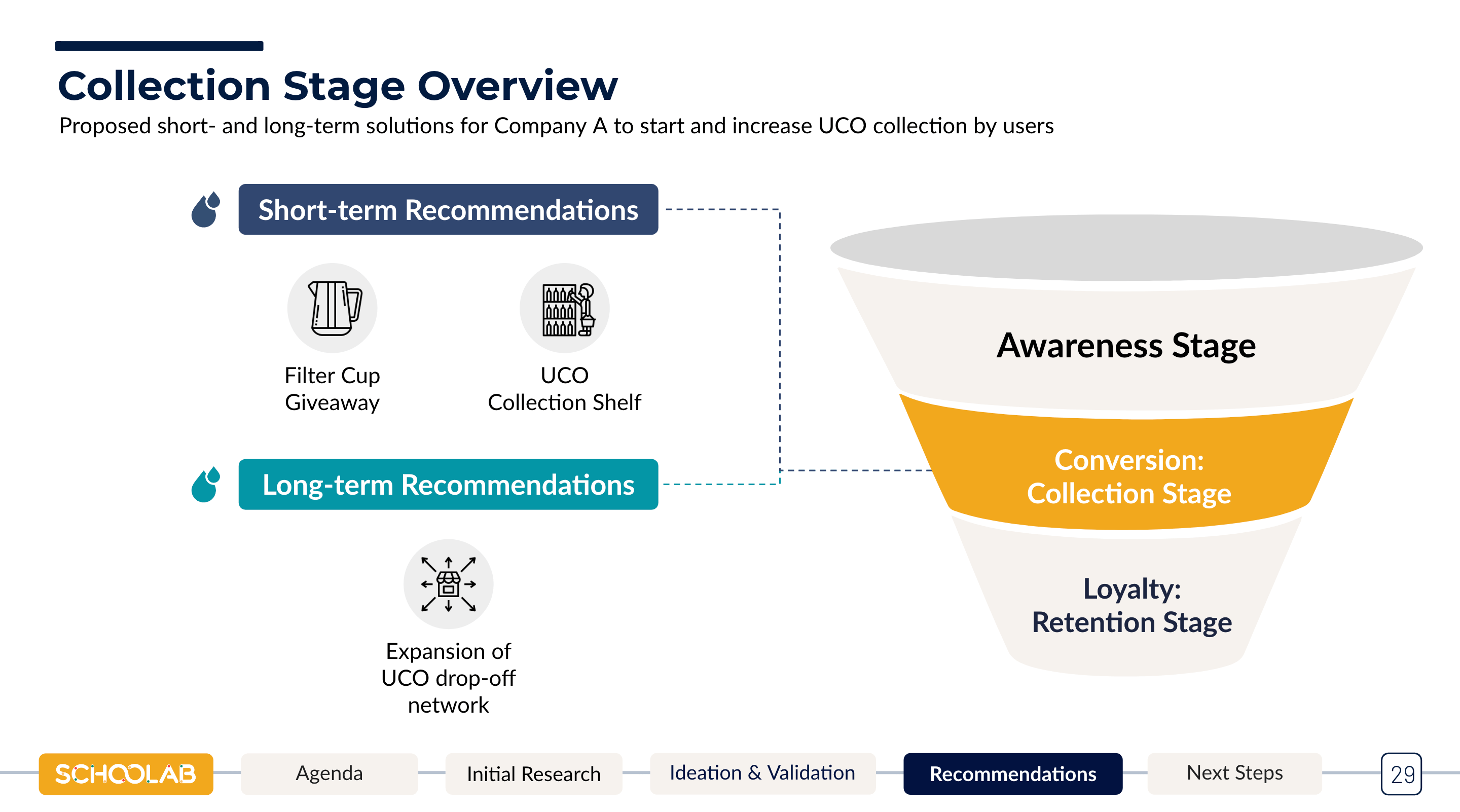 Collection Stage Overview

Proposed short- and long-term solutions for Company A to start and increase UCO collection by users

Short-term Recommendations

Filter Cup Giveaway

UCO Collection Shelf

Long-term Recommendations

Expansion of UCO drop-off network

Awareness Stage

Conversion: Collection Stage

Loyalty: Retention Stage

SCHOOLAB

Agenda

Initial Research

Ideation & Validation

Recommendations

Next Steps

29